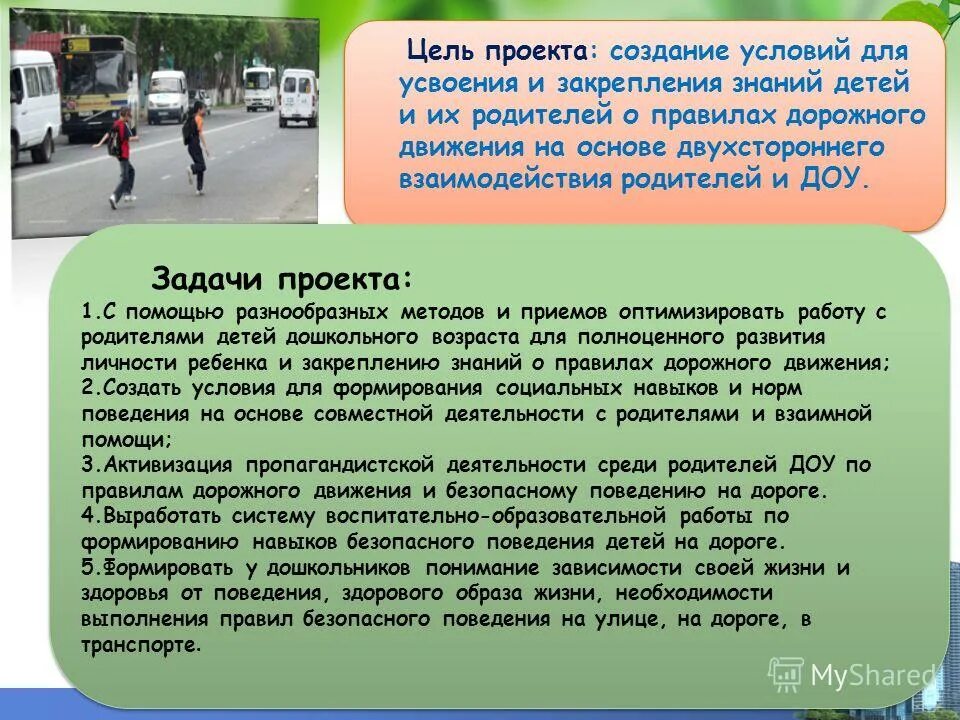 Цель проекта: создание условий для усвоения и закрепления знаний детей и их родителей о правилах дорожного движения на основе двухстороннего взаимодействия родителей и ДОУ.

Задачи проекта:
1.С помощью разнообразных методов и приемов оптимизировать работу с родителями детей дошкольного возраста для полноценного развития личности ребенка и закреплению знаний о правилах дорожного движения;
2.Создать условия для формирования социальных навыков и норм поведения на основе совместной деятельности с родителями и взаимной помощи;
3.Активизация пропагандистской деятельности среди родителей ДОУ по правилам дорожного движения и безопасному поведению на дороге.
4.Выработать систему воспитательно-образовательной работы по формированию навыков безопасного поведения детей на дороге.
5.Формировать у дошкольников понимание зависимости своей жизни и здоровья от поведения, здорового образа жизни, необходимости выполнения правил безопасного поведения на улице, на дороге, в транспорте.

MyShared